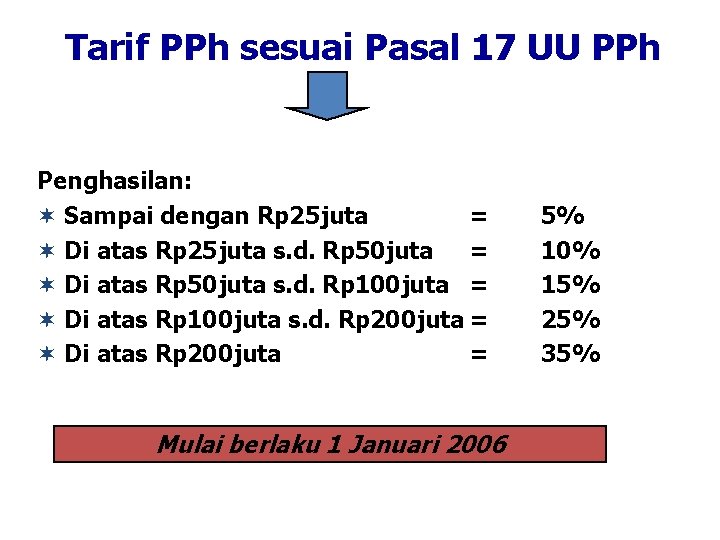 Tarif PPh sesuai Pasal 17 UU PPh

Penghasilan:
✶ Sampai dengan Rp25juta = 5%
✶ Di atas Rp25juta s.d. Rp50juta = 10%
✶ Di atas Rp50juta s.d. Rp100juta = 15%
✶ Di atas Rp100juta s.d. Rp200juta = 25%
✶ Di atas Rp200juta = 35%

Mulai berlaku 1 Januari 2006